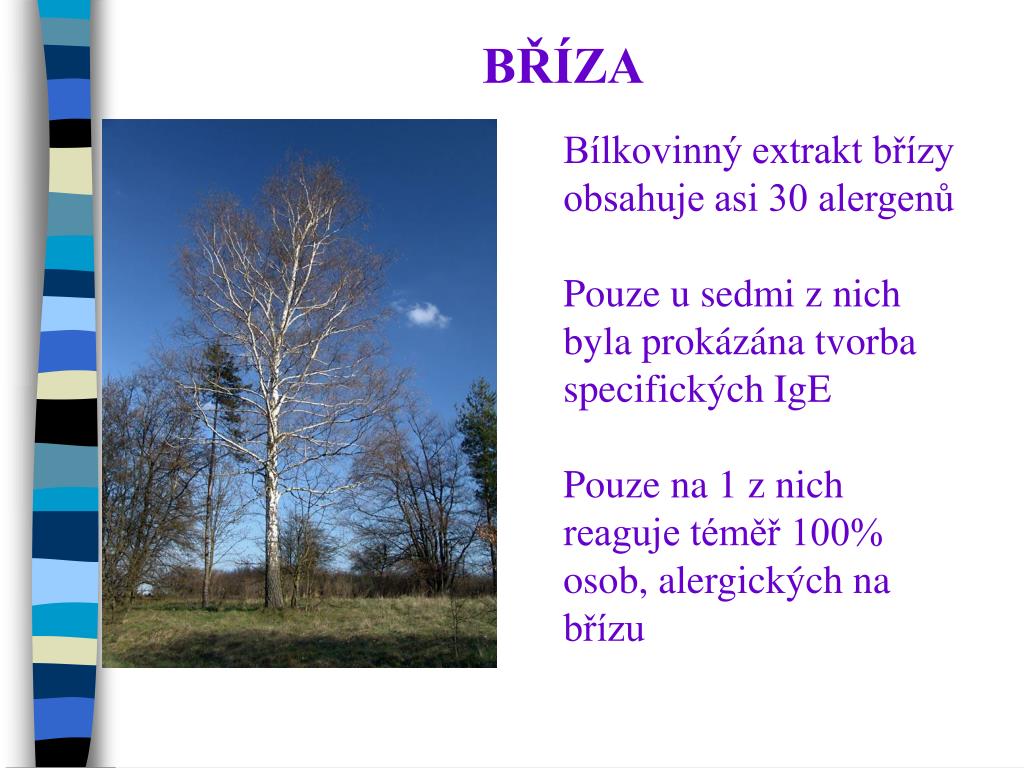 BŘÍZA

Bílkovinný extrakt břízy obsahuje asi 30 alergenů

Pouze u sedmi z nich byla prokázána tvorba specifických IgE

Pouze na 1 z nich reaguje téměř 100% osob, alergických na břízu